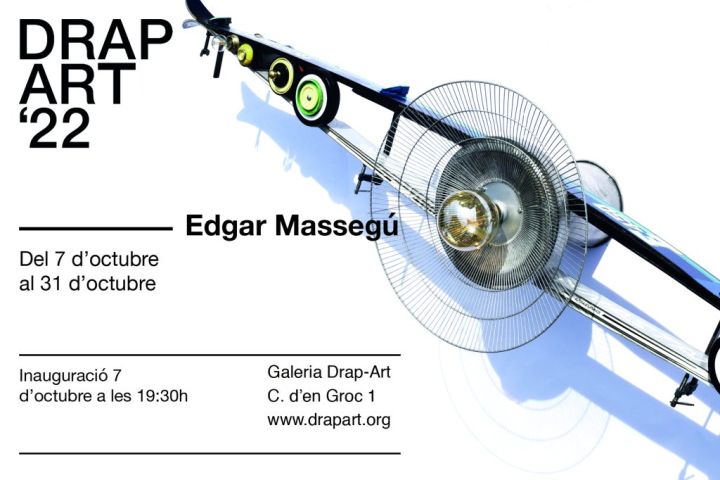 DRAP ART '22

Edgar Massegú

Del 7 d'octubre al 31 d'octubre

Inauguració 7 d'octubre a les 19:30h

Galeria Drap-Art
C. d'en Groc 1
www.drapart.org